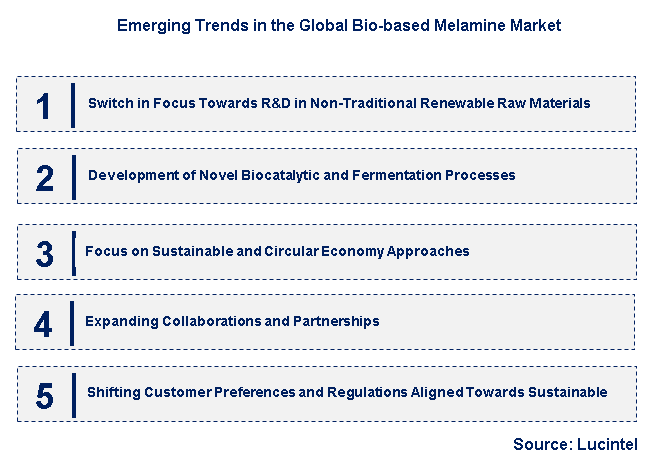 Emerging Trends in the Global Bio-based Melamine Market

1 Switch in Focus Towards R&D in Non-Traditional Renewable Raw Materials

2 Development of Novel Biocatalytic and Fermentation Processes

3 Focus on Sustainable and Circular Economy Approaches

4 Expanding Collaborations and Partnerships

5 Shifting Customer Preferences and Regulations Aligned Towards Sustainable

Source: Lucintel